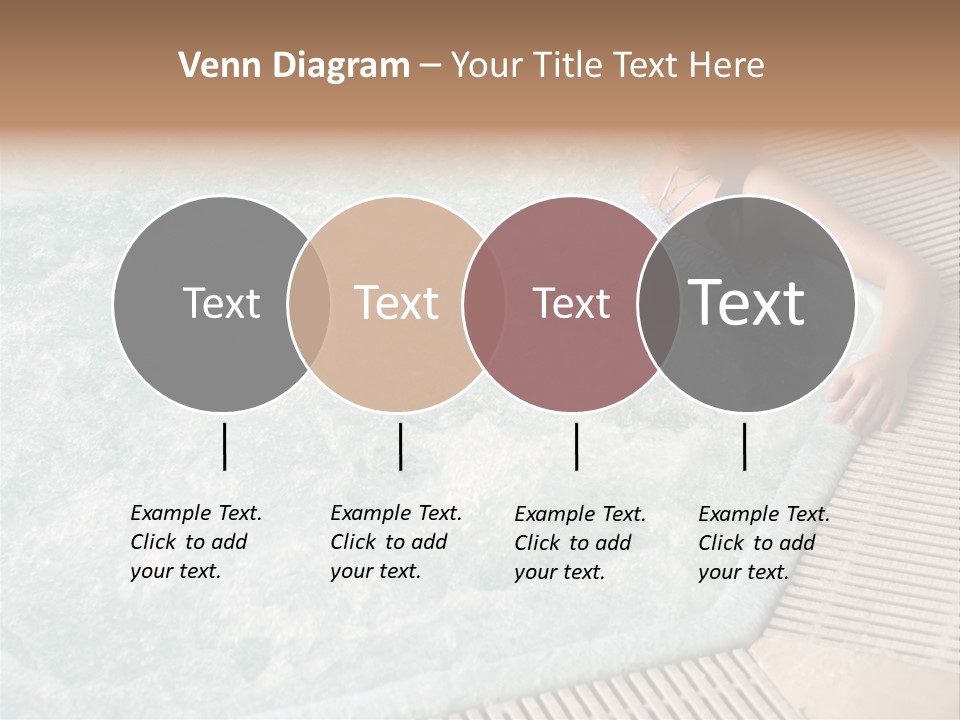 Venn Diagram – Your Title Text Here

Text

Text

Text

Text

Example Text. Click to add your text.

Example Text. Click to add your text.

Example Text. Click to add your text.

Example Text. Click to add your text.